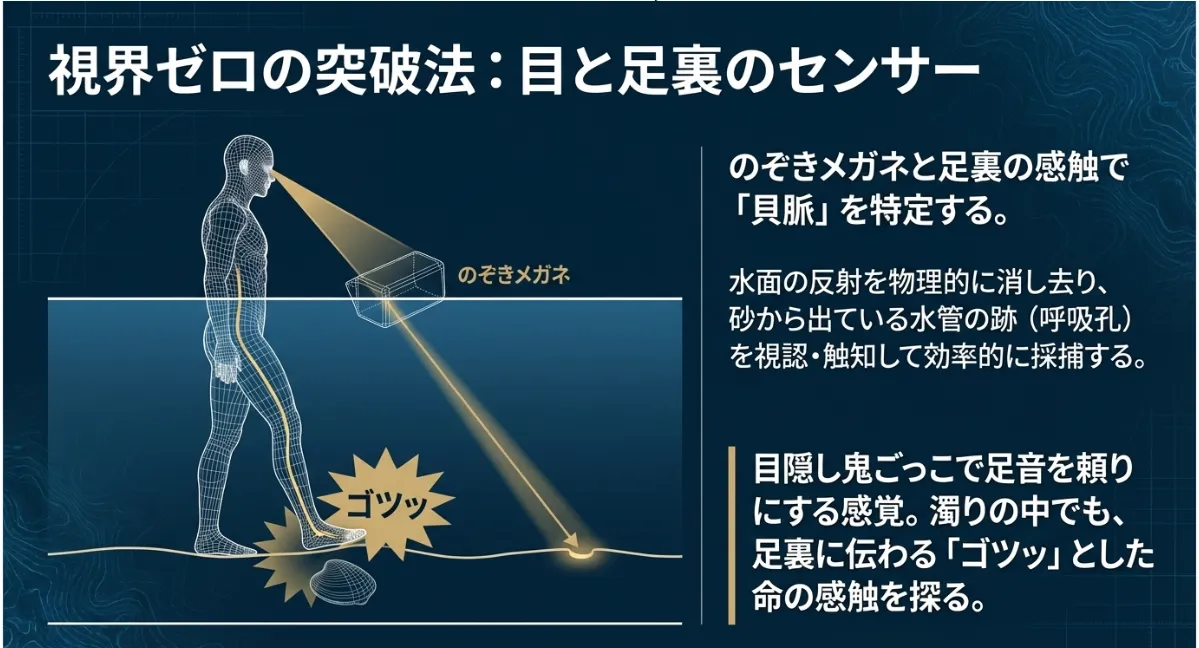 視界ゼロの突破法：目と足裏のセンサー

のぞきメガネ

ゴツッ

のぞきメガネと足裏の感触で「貝脈」を特定する。

水面の反射を物理的に消し去り、砂から出ている水管の跡（呼吸孔）を視認・触知して効率的に採捕する。

目隠し鬼ごっこで足音を頼りにする感覚。濁りの中でも、足裏に伝わる「ゴツッ」とした命の感触を探る。